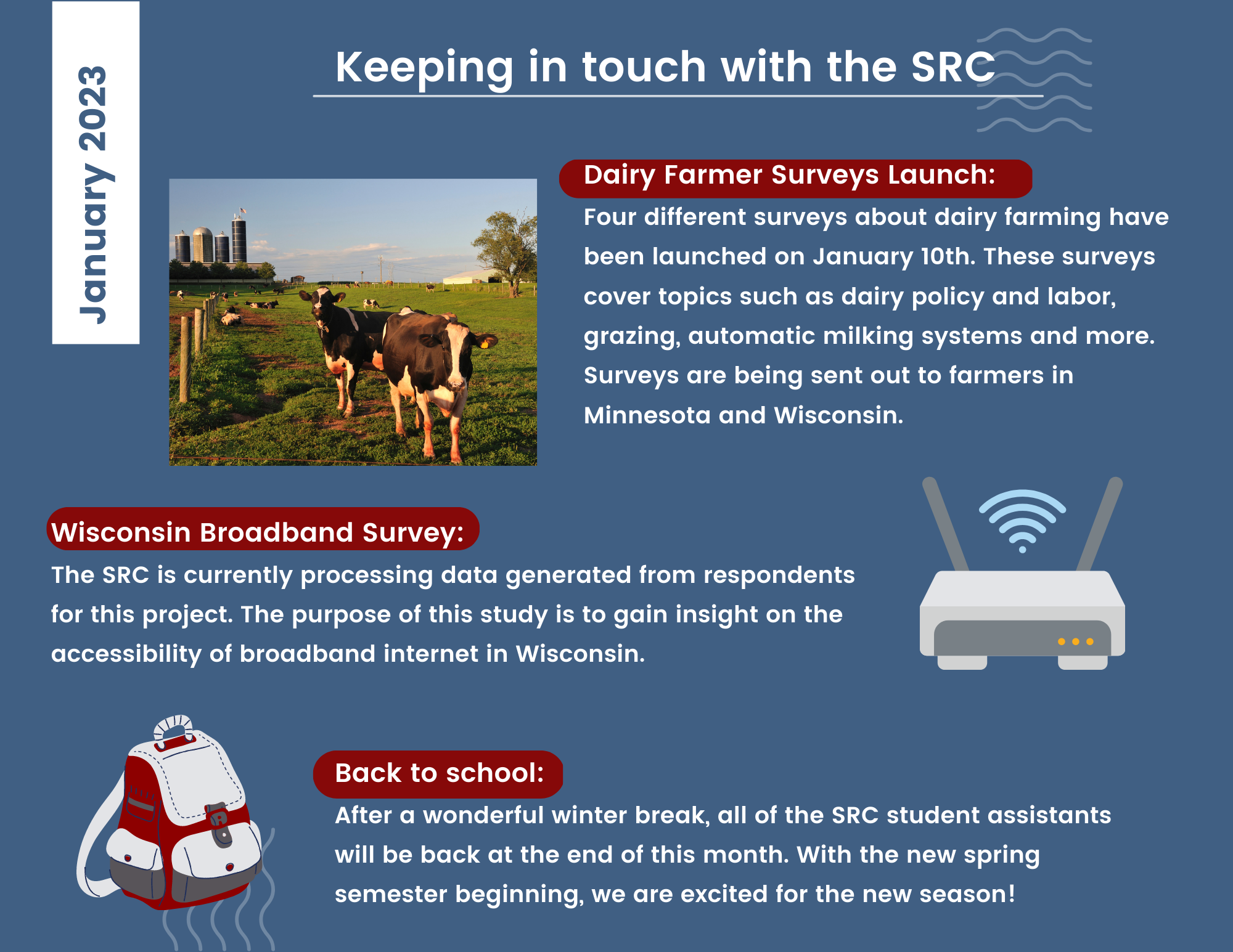 January 2023

Keeping in touch with the SRC

Dairy Farmer Surveys Launch:

Four different surveys about dairy farming have been launched on January 10th. These surveys cover topics such as dairy policy and labor, grazing, automatic milking systems and more. Surveys are being sent out to farmers in Minnesota and Wisconsin.

Wisconsin Broadband Survey:

The SRC is currently processing data generated from respondents for this project. The purpose of this study is to gain insight on the accessibility of broadband internet in Wisconsin.

Back to school:

After a wonderful winter break, all of the SRC student assistants will be back at the end of this month. With the new spring semester beginning, we are excited for the new season!